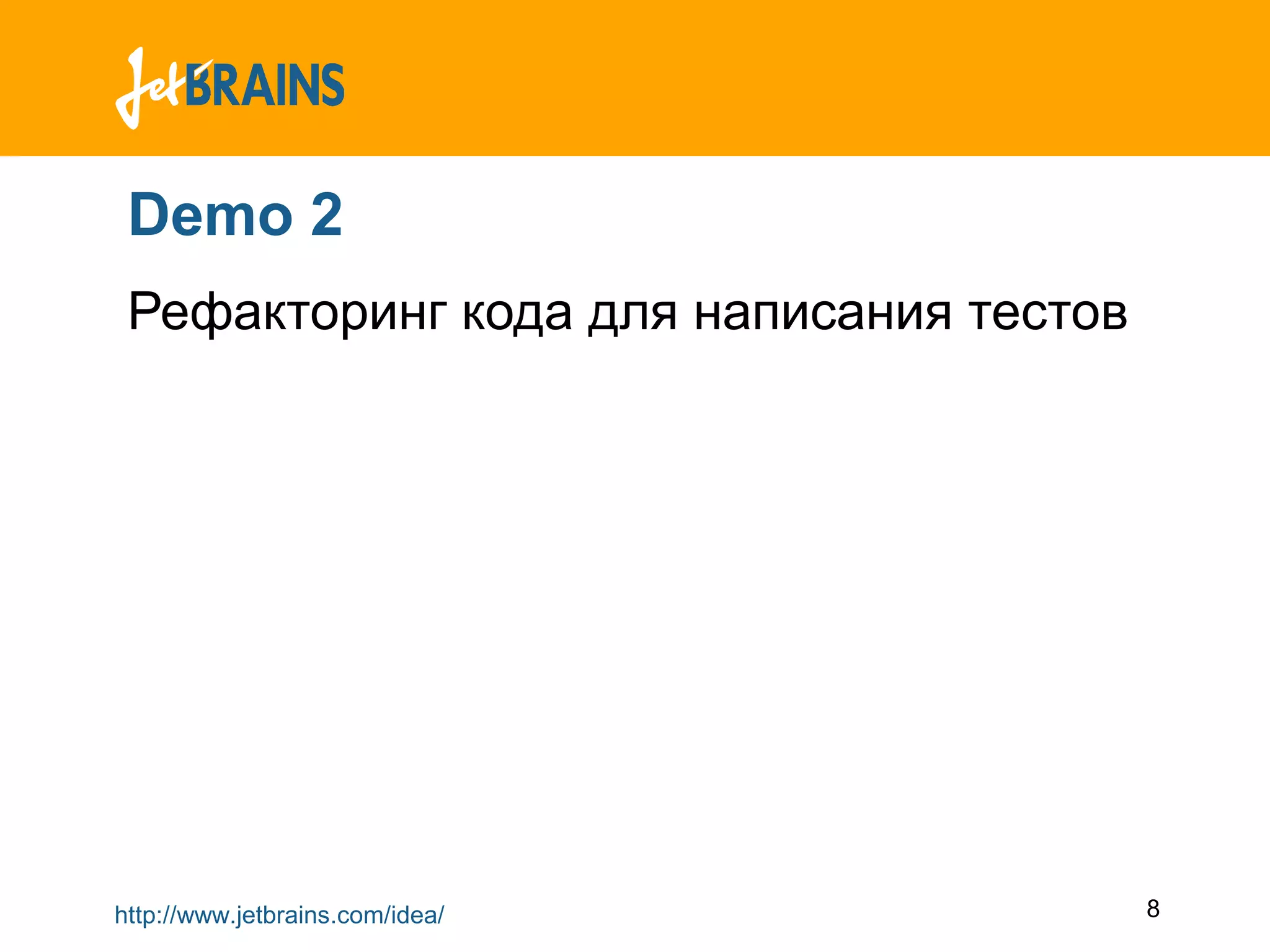 JetBRAINS

Demo 2

Рефакторинг кода для написания тестов

http://www.jetbrains.com/idea/

8